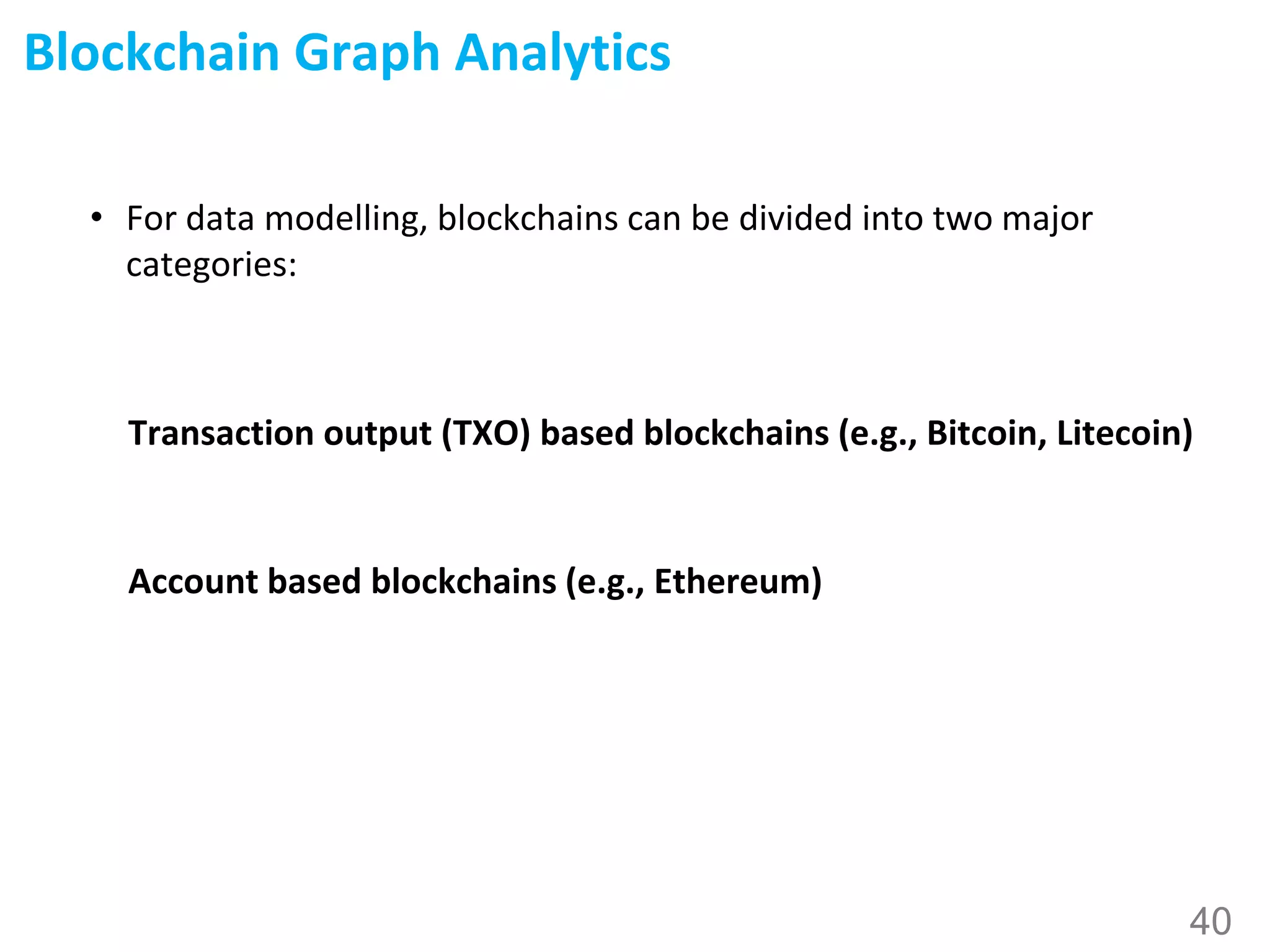 Blockchain Graph Analytics

• For data modelling, blockchains can be divided into two major categories:

Transaction output (TXO) based blockchains (e.g., Bitcoin, Litecoin)

Account based blockchains (e.g., Ethereum)

40